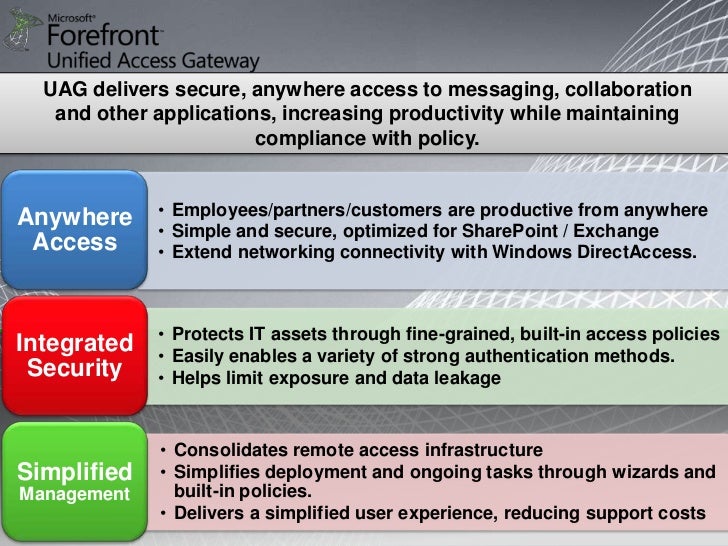 Microsoft®
Forefront
Unified Access Gateway

UAG delivers secure, anywhere access to messaging, collaboration and other applications, increasing productivity while maintaining compliance with policy.

Anywhere Access

• Employees/partners/customers are productive from anywhere
• Simple and secure, optimized for SharePoint / Exchange
• Extend networking connectivity with Windows DirectAccess.

Integrated Security

• Protects IT assets through fine-grained, built-in access policies
• Easily enables a variety of strong authentication methods.
• Helps limit exposure and data leakage

Simplified Management

• Consolidates remote access infrastructure
• Simplifies deployment and ongoing tasks through wizards and built-in policies.
• Delivers a simplified user experience, reducing support costs